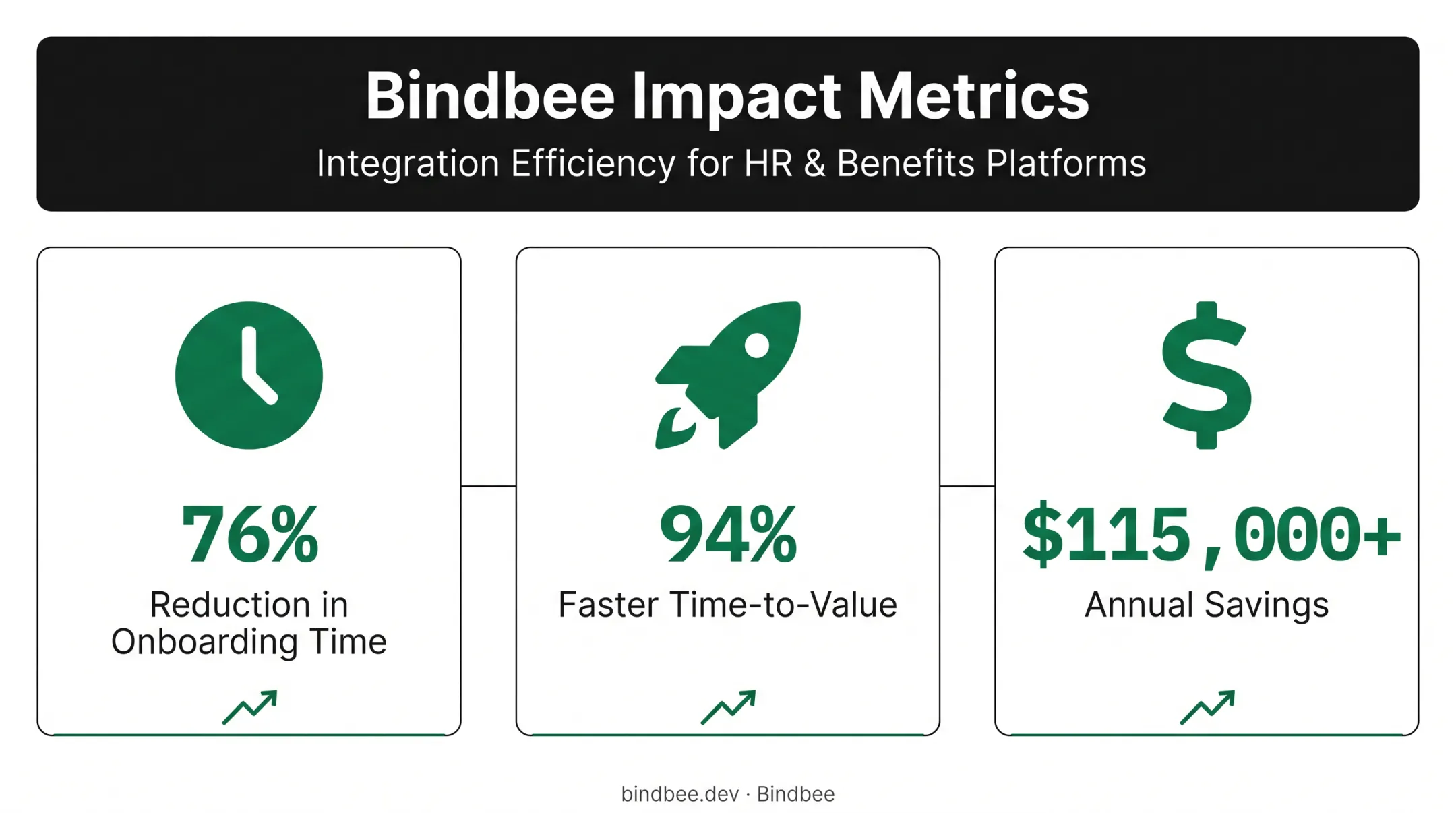 Bindbee Impact Metrics

Integration Efficiency for HR & Benefits Platforms

76%

Reduction in Onboarding Time

94%

Faster Time-to-Value

$115,000+

Annual Savings

bindbee.dev · Bindbee